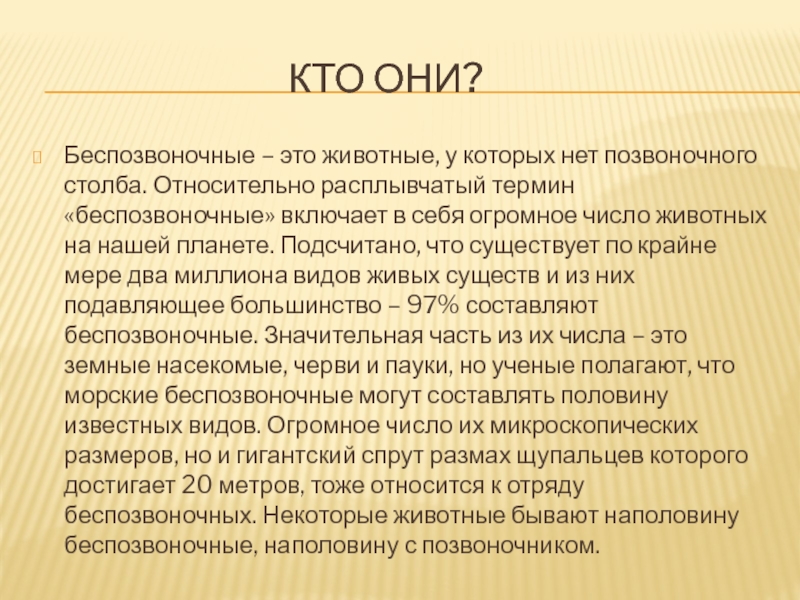 КТО ОНИ?

Беспозвоночные – это животные, у которых нет позвоночного столба. Относительно расплывчатый термин «беспозвоночные» включает в себя огромное число животных на нашей планете. Подсчитано, что существует по крайне мере два миллиона видов живых существ и из них подавляющее большинство – 97% составляют беспозвоночные. Значительная часть из их числа – это земные насекомые, черви и пауки, но ученые полагают, что морские беспозвоночные могут составлять половину известных видов. Огромное число их микроскопических размеров, но и гигантский спрут размах щупальцев которого достигает 20 метров, тоже относится к отряду беспозвоночных. Некоторые животные бывают наполовину беспозвоночные, наполовину с позвоночником.